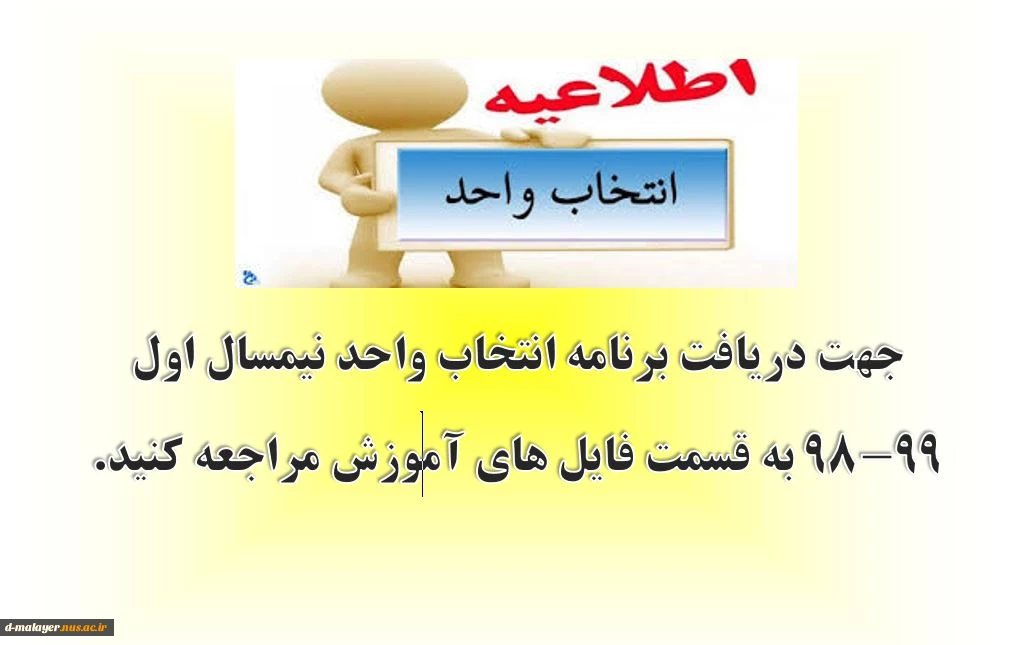 اطلاعیه

انتخاب واحد

جهت دریافت برنامه انتخاب واحد نیمسال اول ۹۹–۹۸ به قسمت فایل های آموزش مراجعه کنید.

d-malayer.nus.ac.ir